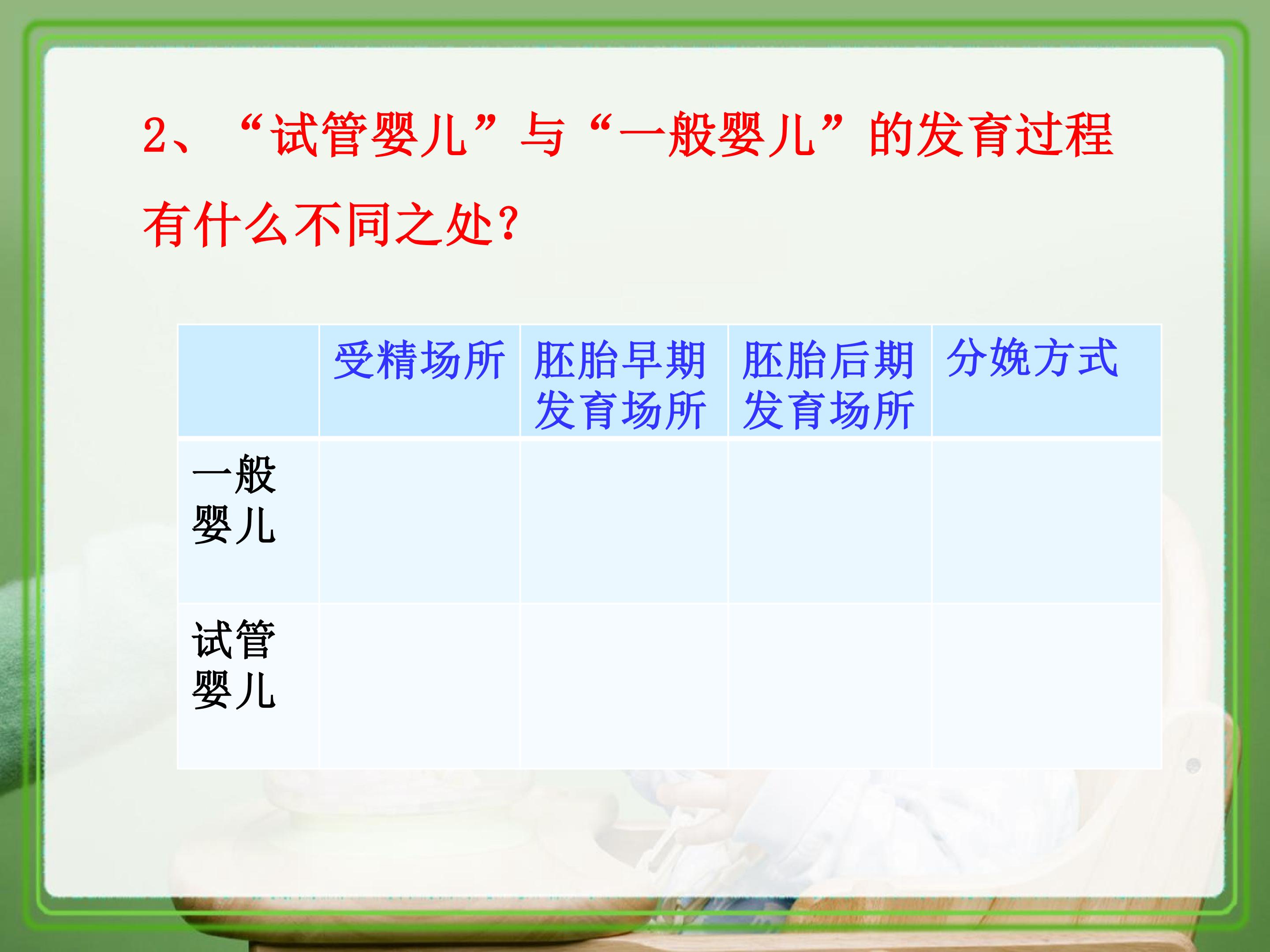 2、“试管婴儿”与“一般婴儿”的发育过程有什么不同之处?

|  | 受精场所 | 胚胎早期发育场所 | 胚胎后期发育场所 | 分娩方式 |
|---|---|---|---|---|
| 一般婴儿 |  |  |  |  |
| 试管婴儿 |  |  |  |  |